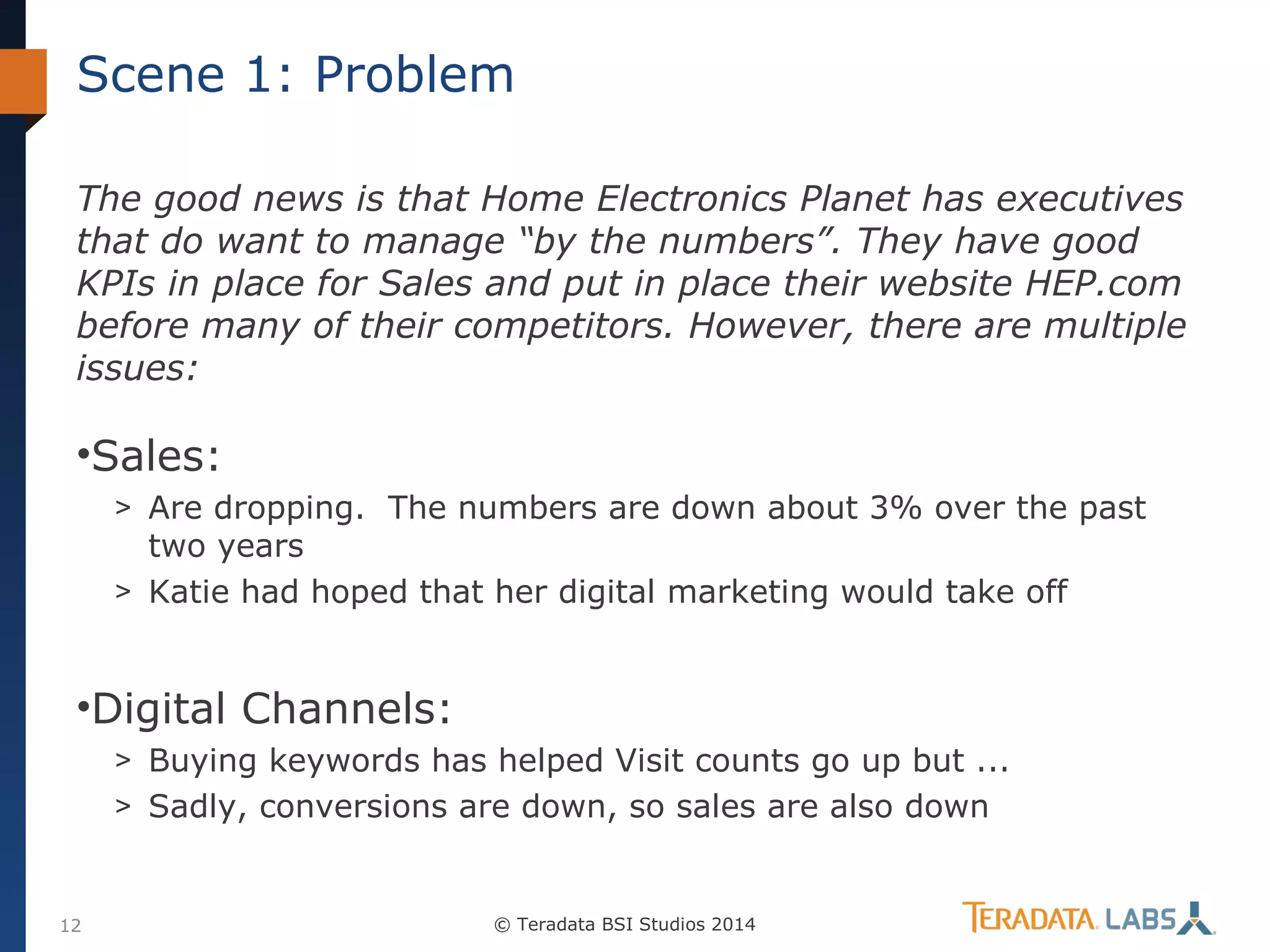 Scene 1: Problem

The good news is that Home Electronics Planet has executives that do want to manage “by the numbers”. They have good KPIs in place for Sales and put in place their website HEP.com before many of their competitors. However, there are multiple issues:

•Sales:

> Are dropping. The numbers are down about 3% over the past two years

> Katie had hoped that her digital marketing would take off

•Digital Channels:

> Buying keywords has helped Visit counts go up but ...

> Sadly, conversions are down, so sales are also down

12

© Teradata BSI Studios 2014

TERADATA. LABS